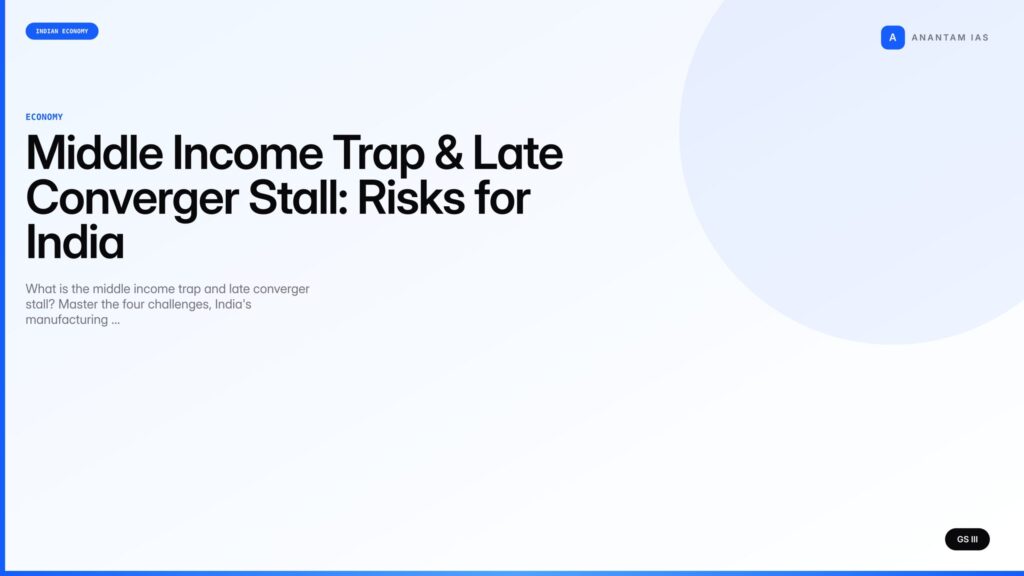 INDIAN ECONOMY

A ANANTAM IAS

ECONOMY

Middle Income Trap & Late Converger Stall: Risks for India

What is the middle income trap and late converger stall? Master the four challenges, India's manufacturing ...

GS III